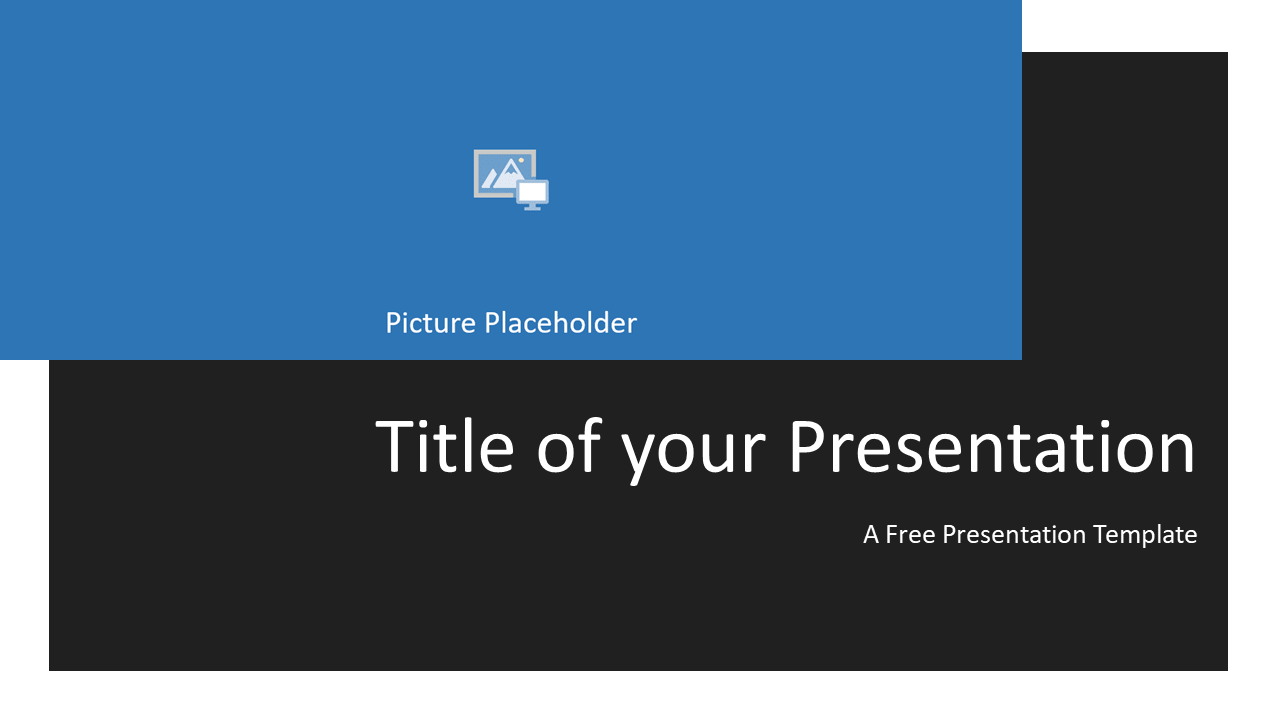 Picture Placeholder

Title of your Presentation

A Free Presentation Template